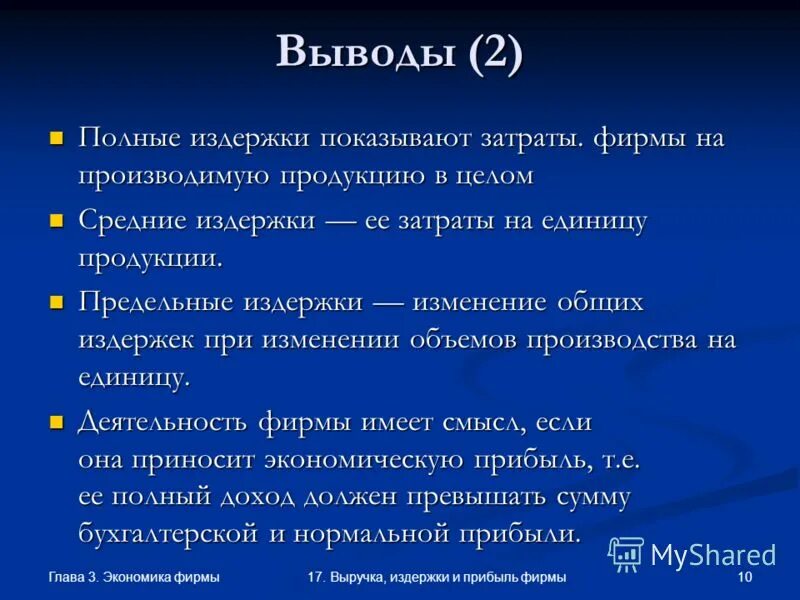 Выводы (2)

Полные издержки показывают затраты. фирмы на производимую продукцию в целом

Средние издержки — ее затраты на единицу продукции.

Предельные издержки — изменение общих издержек при изменении объемов производства на единицу.

Деятельность фирмы имеет смысл, если она приносит экономическую прибыль, т.е. ее полный доход должен превышать сумму бухгалтерской и нормальной прибыли.

MyShared

Глава 3. Экономика фирмы

17. Выручка, издержки и прибыль фирмы

10